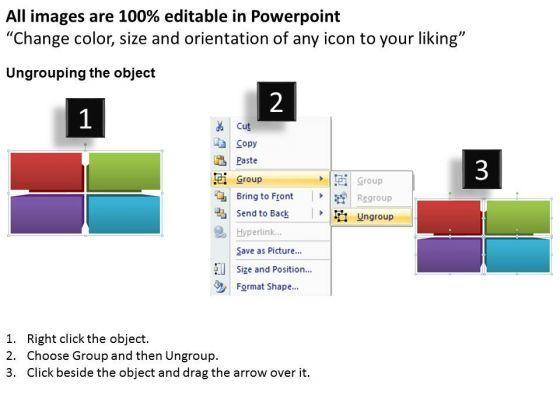 All images are 100% editable in Powerpoint
“Change color, size and orientation of any icon to your liking”

Ungrouping the object

1

2

Cut
Copy
Paste
Group
Bring to Front
Send to Back
Hyperlink...
Save as Picture...
Size and Position...
Format Shape...

Group
Regroup
Ungroup

3

1. Right click the object.
2. Choose Group and then Ungroup.
3. Click beside the object and drag the arrow over it.